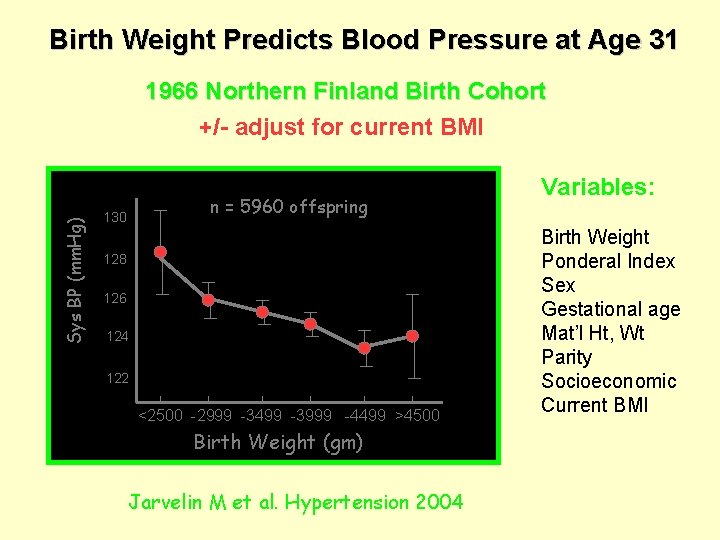 Birth Weight Predicts Blood Pressure at Age 31

1966 Northern Finland Birth Cohort

+/- adjust for current BMI

n = 5960 offspring

Sys BP (mmHg)

130
128
126
124
122

<2500 -2999 -3499 -3999 -4499 >4500

Birth Weight (gm)

Variables:

Birth Weight
Ponderal Index
Sex
Gestational age
Mat'l Ht, Wt
Parity
Socioeconomic
Current BMI

Jarvelin M et al. Hypertension 2004